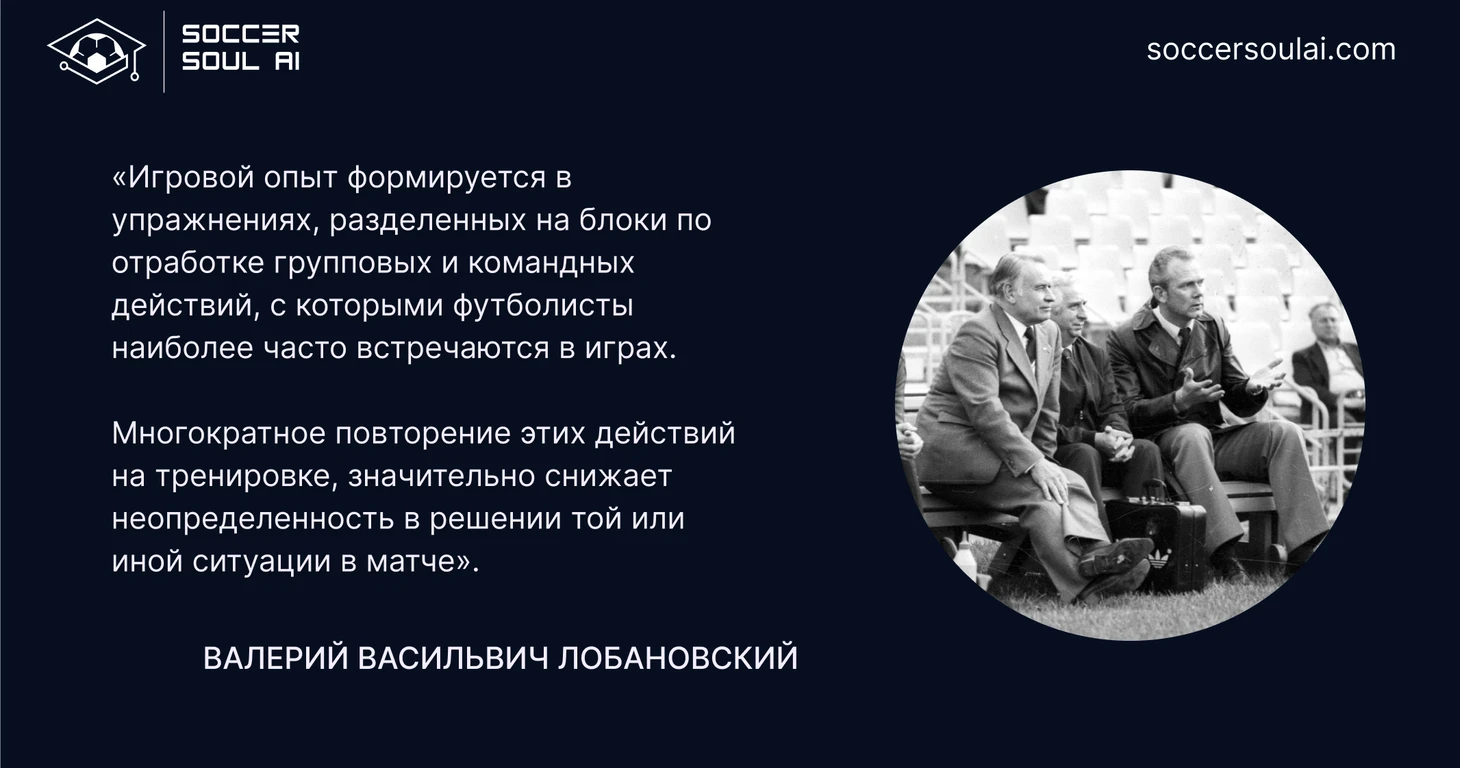 SOCCER SOUL AI

soccersoulai.com

«Игровой опыт формируется в упражнениях, разделенных на блоки по отработке групповых и командных действий, с которыми футболисты наиболее часто встречаются в играх.

Многократное повторение этих действий на тренировке, значительно снижает неопределенность в решении той или иной ситуации в матче».

ВАЛЕРИЙ ВАСИЛЬВИЧ ЛОБАНОВСКИЙ